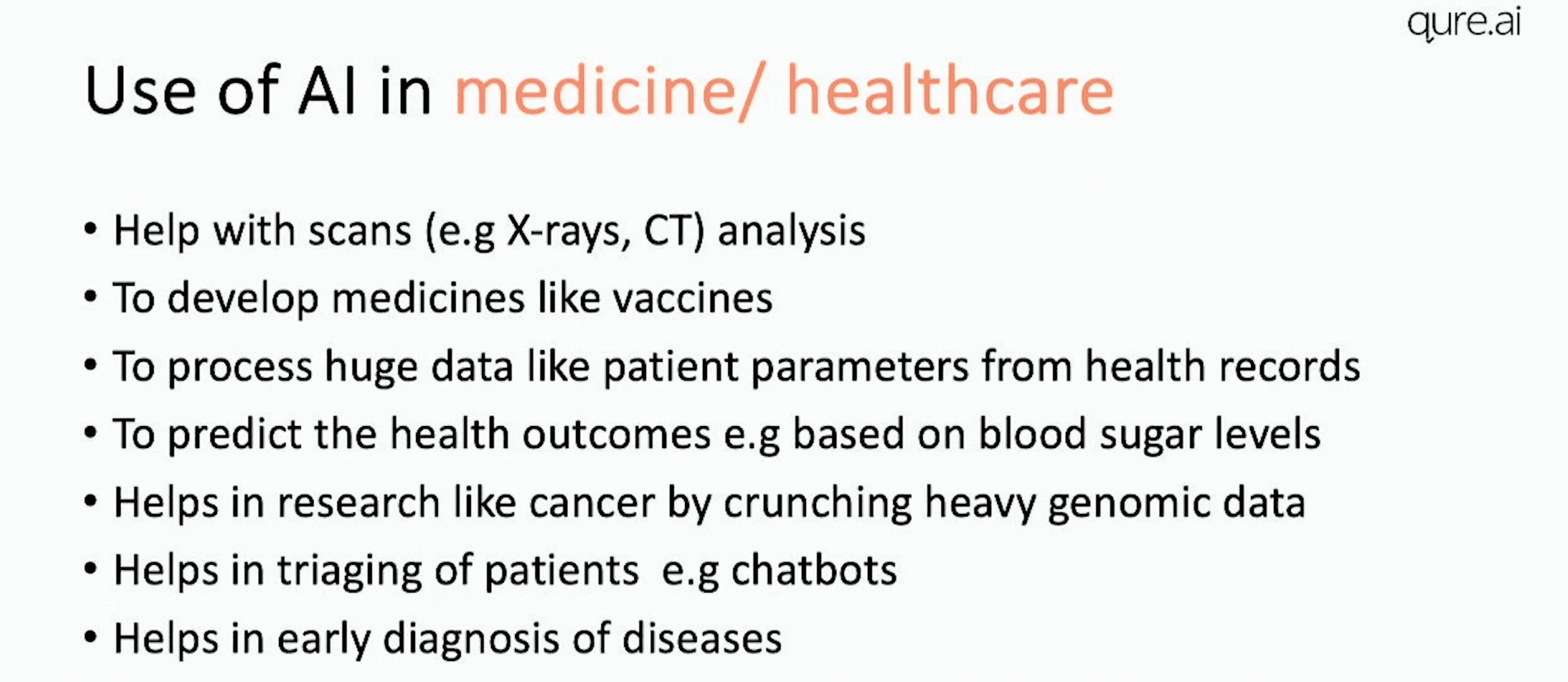 qure.ai

Use of AI in medicine/ healthcare

• Help with scans (e.g X-rays, CT) analysis
• To develop medicines like vaccines
• To process huge data like patient parameters from health records
• To predict the health outcomes e.g based on blood sugar levels
• Helps in research like cancer by crunching heavy genomic data
• Helps in triaging of patients e.g chatbots
• Helps in early diagnosis of diseases